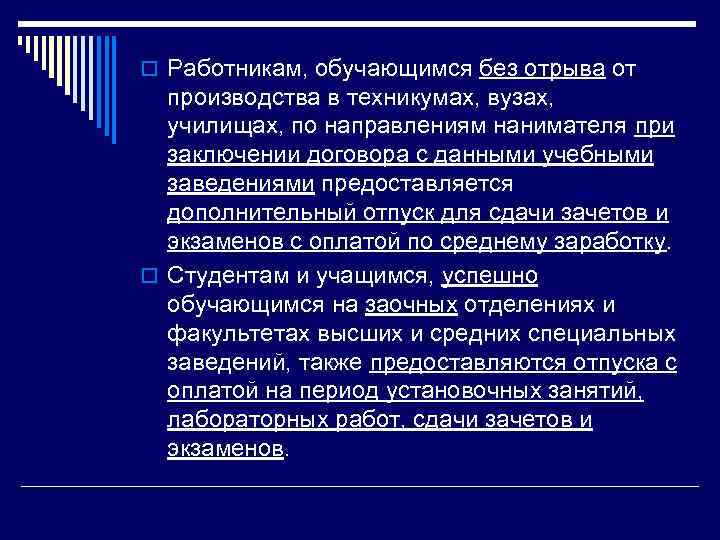 Работникам, обучающимся без отрыва от производства в техникумах, вузах, училищах, по направлениям нанимателя при заключении договора с данными учебными заведениями предоставляется дополнительный отпуск для сдачи зачетов и экзаменов с оплатой по среднему заработку.

Студентам и учащимся, успешно обучающимся на заочных отделениях и факультетах высших и средних специальных заведений, также предоставляются отпуска с оплатой на период установочных занятий, лабораторных работ, сдачи зачетов и экзаменов.